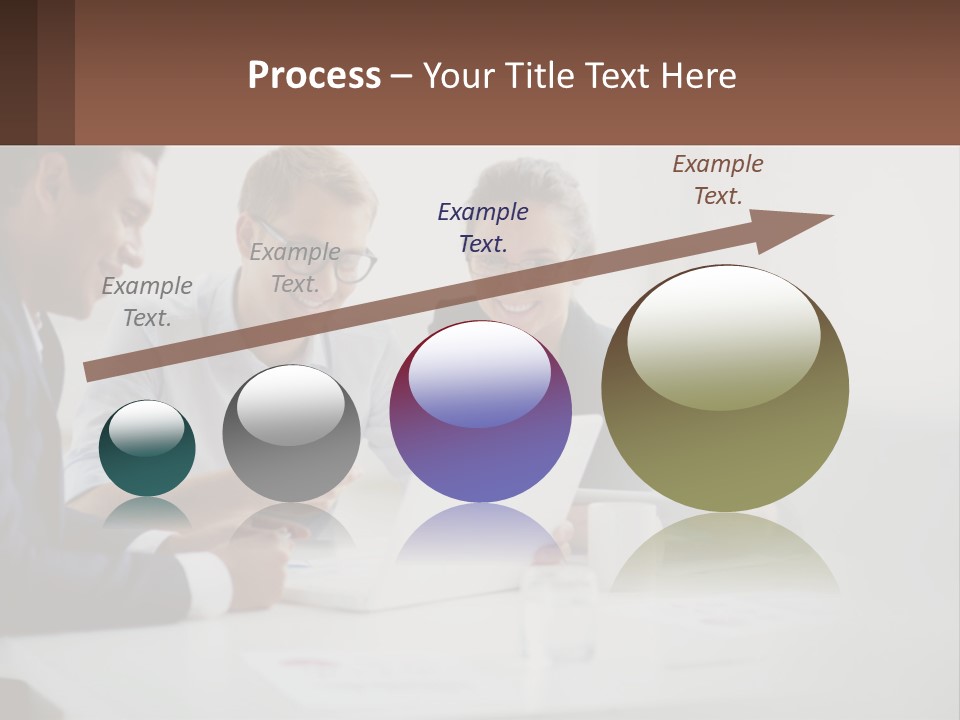 Process – Your Title Text Here

Example Text.

Example Text.

Example Text.

Example Text.